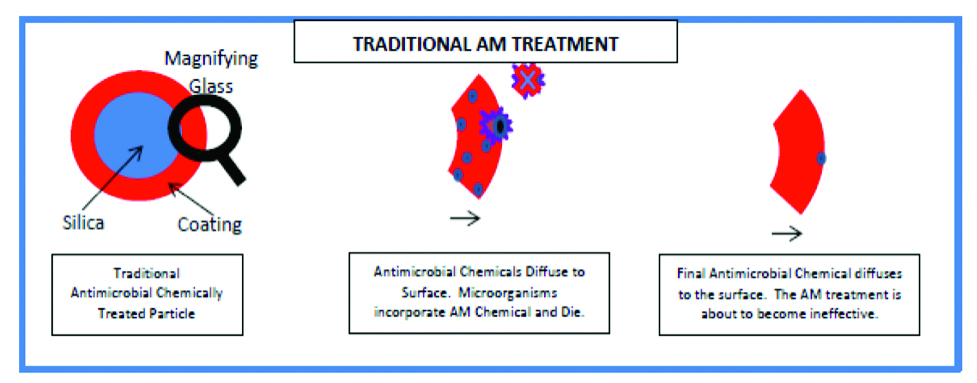 TRADITIONAL AM TREATMENT

Magnifying Glass

Silica

Coating

Traditional Antimicrobial Chemically Treated Particle

Antimicrobial Chemicals Diffuse to Surface. Microorganisms incorporate AM Chemical and Die.

Final Antimicrobial Chemical diffuses to the surface. The AM treatment is about to become ineffective.